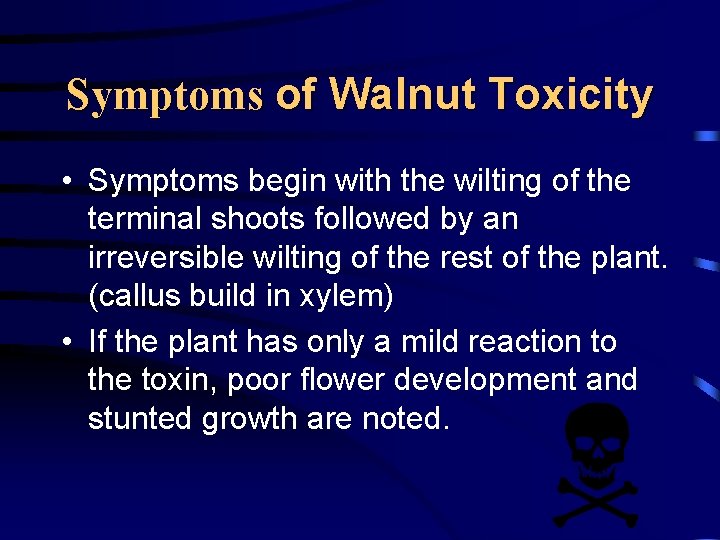 Symptoms of Walnut Toxicity

• Symptoms begin with the wilting of the terminal shoots followed by an irreversible wilting of the rest of the plant. (callus build in xylem)
• If the plant has only a mild reaction to the toxin, poor flower development and stunted growth are noted.